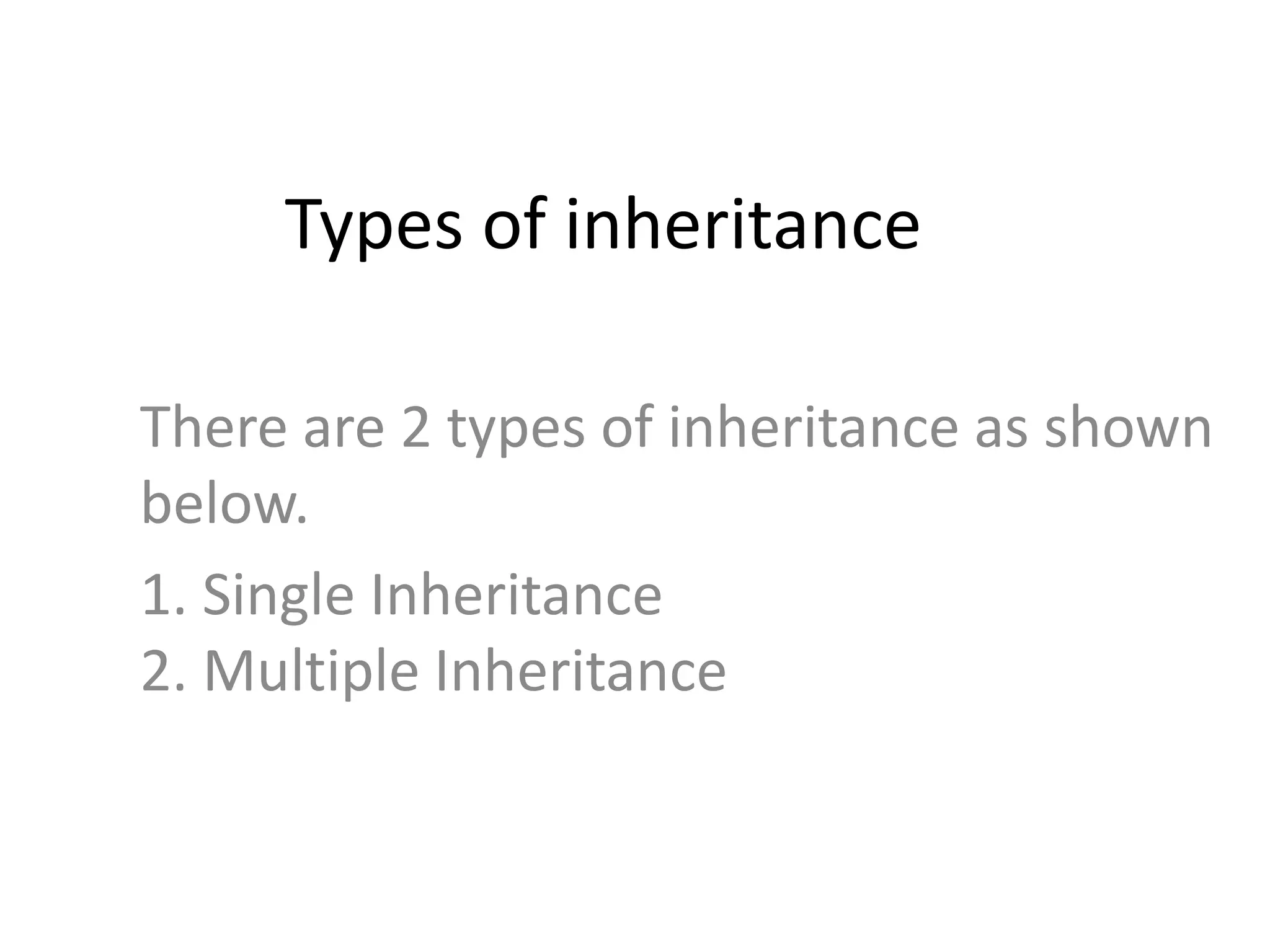 Types of inheritance

There are 2 types of inheritance as shown below.

1. Single Inheritance
2. Multiple Inheritance